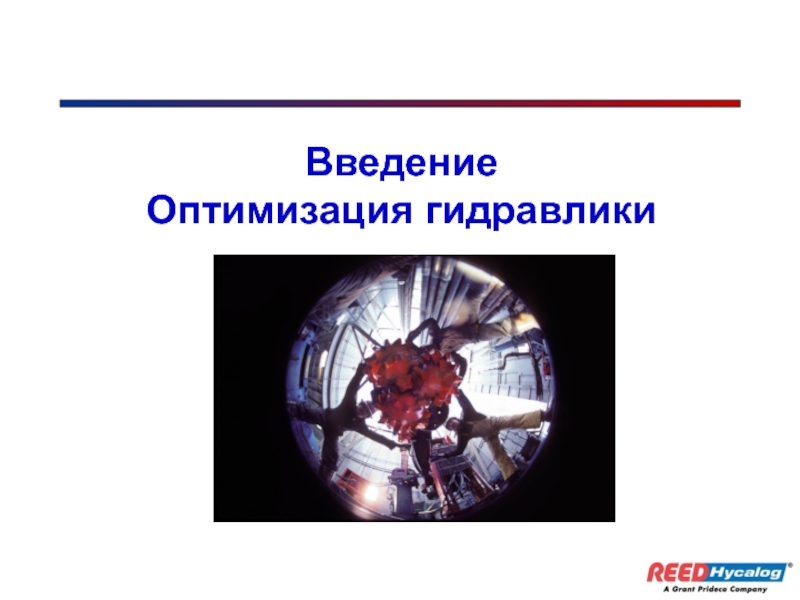 Введение
Оптимизация гидравлики

REED Hycalog®
A Grant Prideco Company